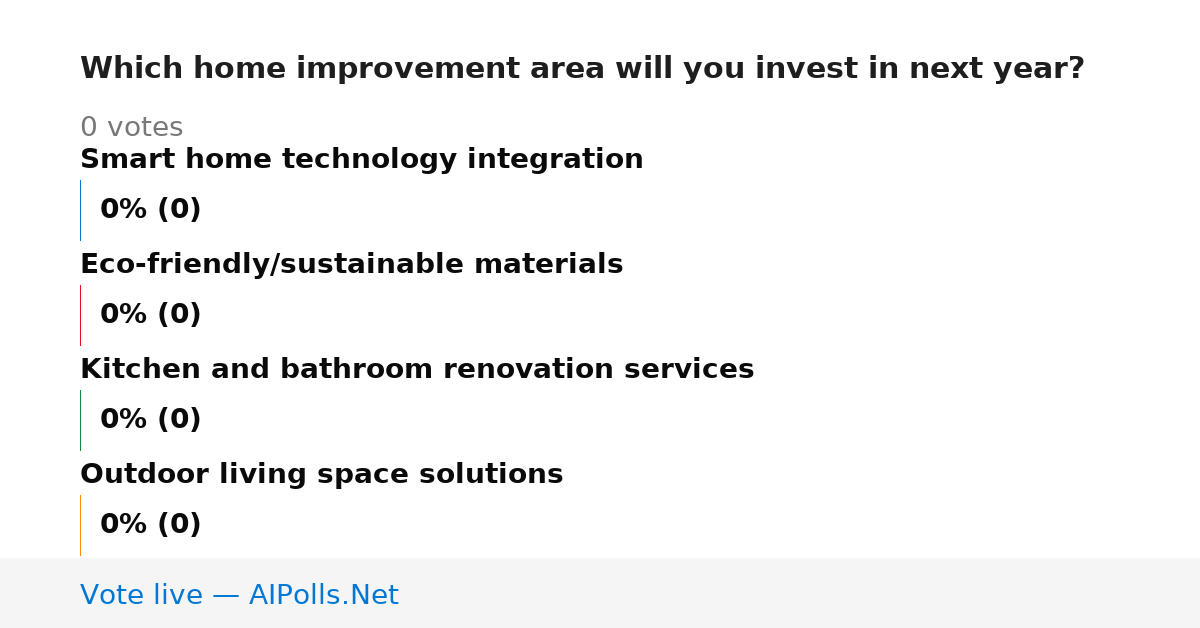 Which home improvement area will you invest in next year?

0 votes

Smart home technology integration

0% (0)

Eco-friendly/sustainable materials

0% (0)

Kitchen and bathroom renovation services

0% (0)

Outdoor living space solutions

0% (0)

Vote live — AIPolls.Net